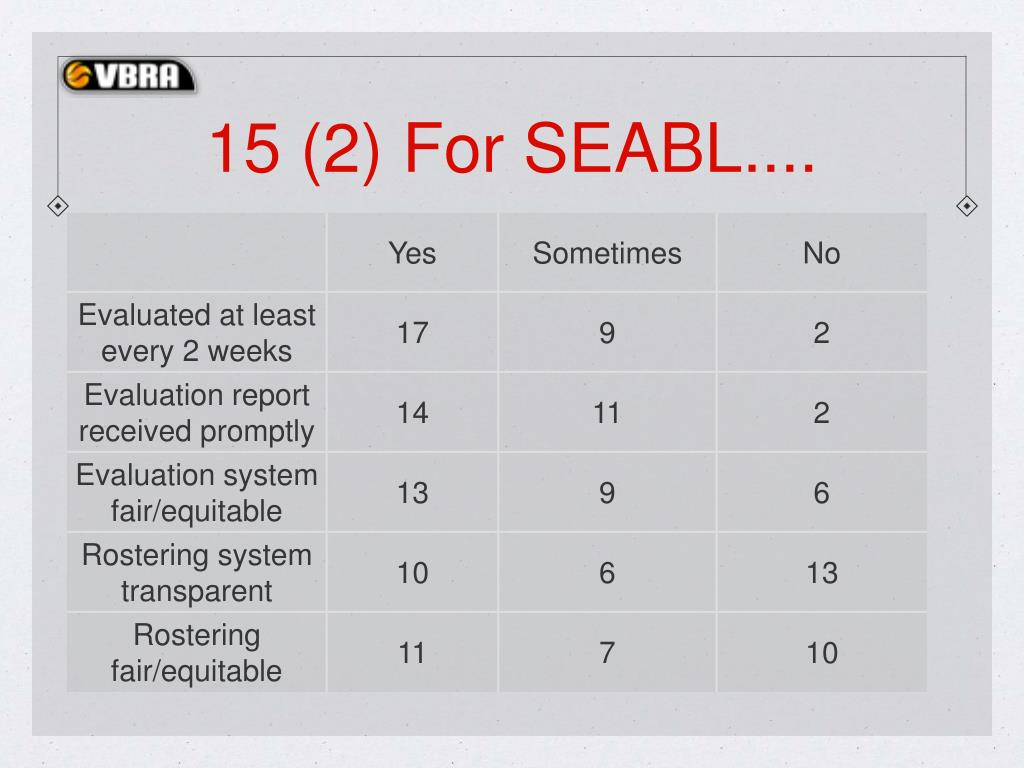 VBRA

15 (2) For SEABL....

| | Yes | Sometimes | No |
|---|---|---|---|
| Evaluated at least every 2 weeks | 17 | 9 | 2 |
| Evaluation report received promptly | 14 | 11 | 2 |
| Evaluation system fair/equitable | 13 | 9 | 6 |
| Rostering system transparent | 10 | 6 | 13 |
| Rostering fair/equitable | 11 | 7 | 10 |